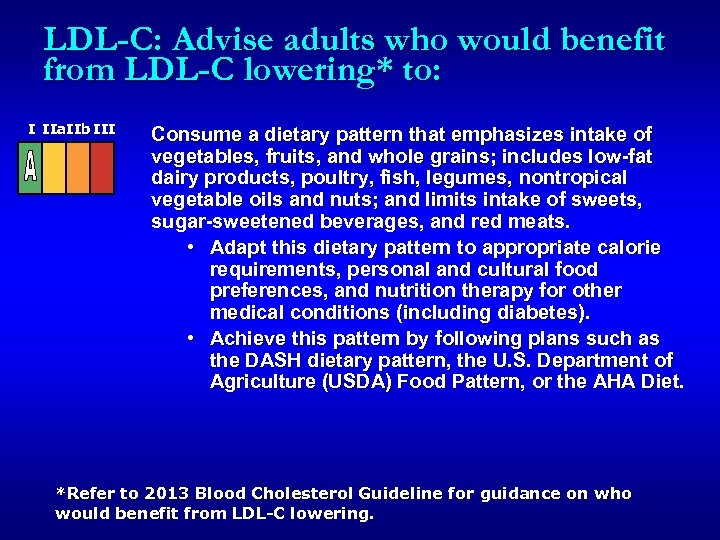 LDL-C: Advise adults who would benefit from LDL-C lowering* to:

I IIa IIb III

A

Consume a dietary pattern that emphasizes intake of vegetables, fruits, and whole grains; includes low-fat dairy products, poultry, fish, legumes, nontropical vegetable oils and nuts; and limits intake of sweets, sugar-sweetened beverages, and red meats.

• Adapt this dietary pattern to appropriate calorie requirements, personal and cultural food preferences, and nutrition therapy for other medical conditions (including diabetes).

• Achieve this pattern by following plans such as the DASH dietary pattern, the U.S. Department of Agriculture (USDA) Food Pattern, or the AHA Diet.

*Refer to 2013 Blood Cholesterol Guideline for guidance on who would benefit from LDL-C lowering.